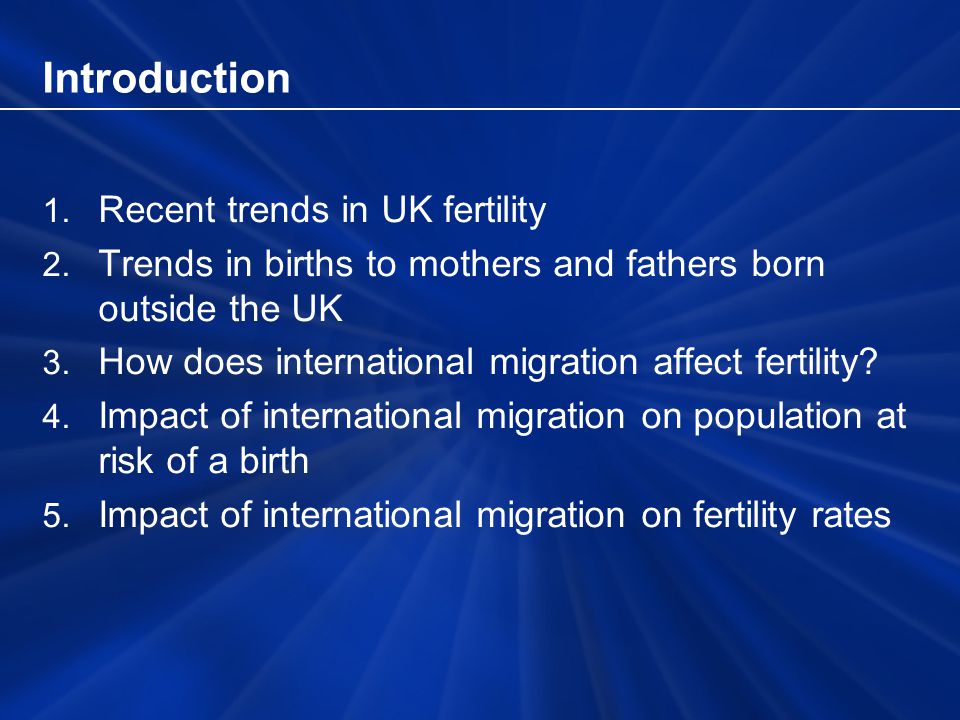 Introduction

1. Recent trends in UK fertility
2. Trends in births to mothers and fathers born outside the UK
3. How does international migration affect fertility?
4. Impact of international migration on population at risk of a birth
5. Impact of international migration on fertility rates